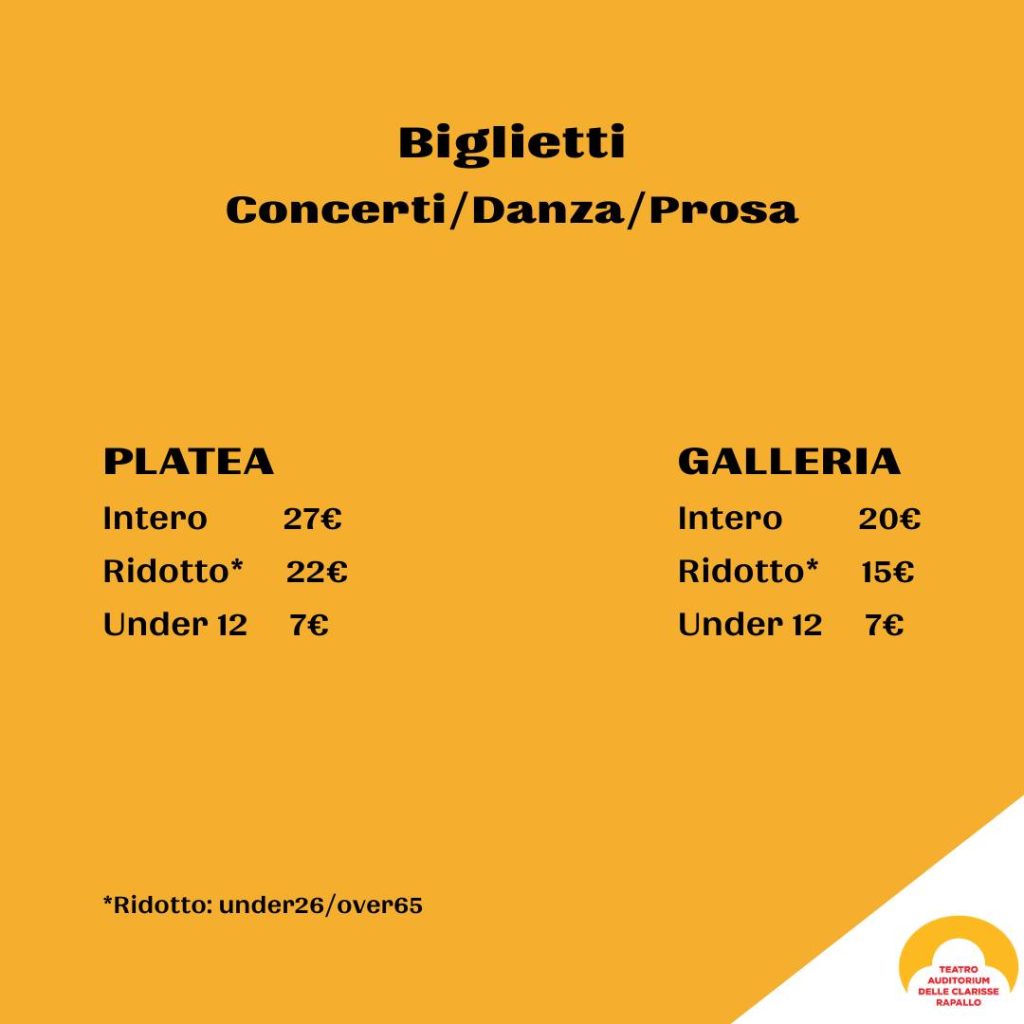 Biglietti
Concerti/Danza/Prosa

PLATEA
Intero 27€
Ridotto* 22€
Under 12 7€

GALLERIA
Intero 20€
Ridotto* 15€
Under 12 7€

*Ridotto: under26/over65

TEATRO AUDITORIUM DELLE CLARISSE RAPALLO